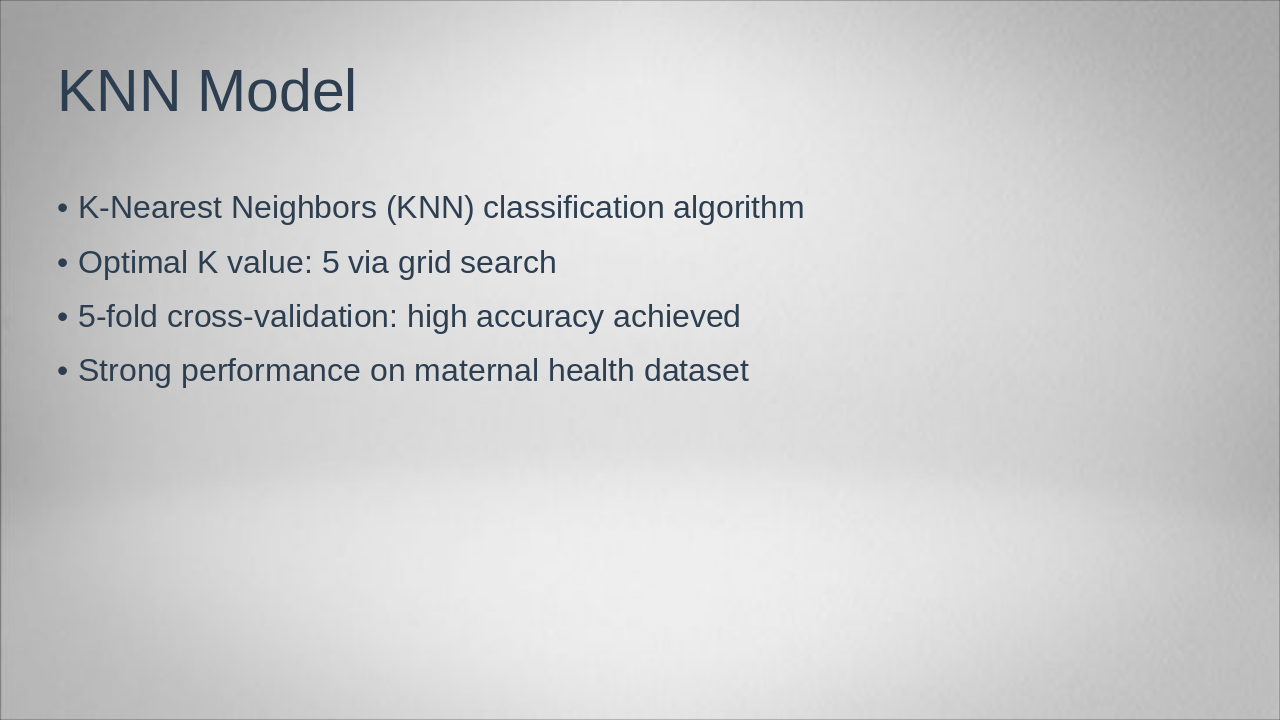 KNN Model

• K-Nearest Neighbors (KNN) classification algorithm
• Optimal K value: 5 via grid search
• 5-fold cross-validation: high accuracy achieved
• Strong performance on maternal health dataset